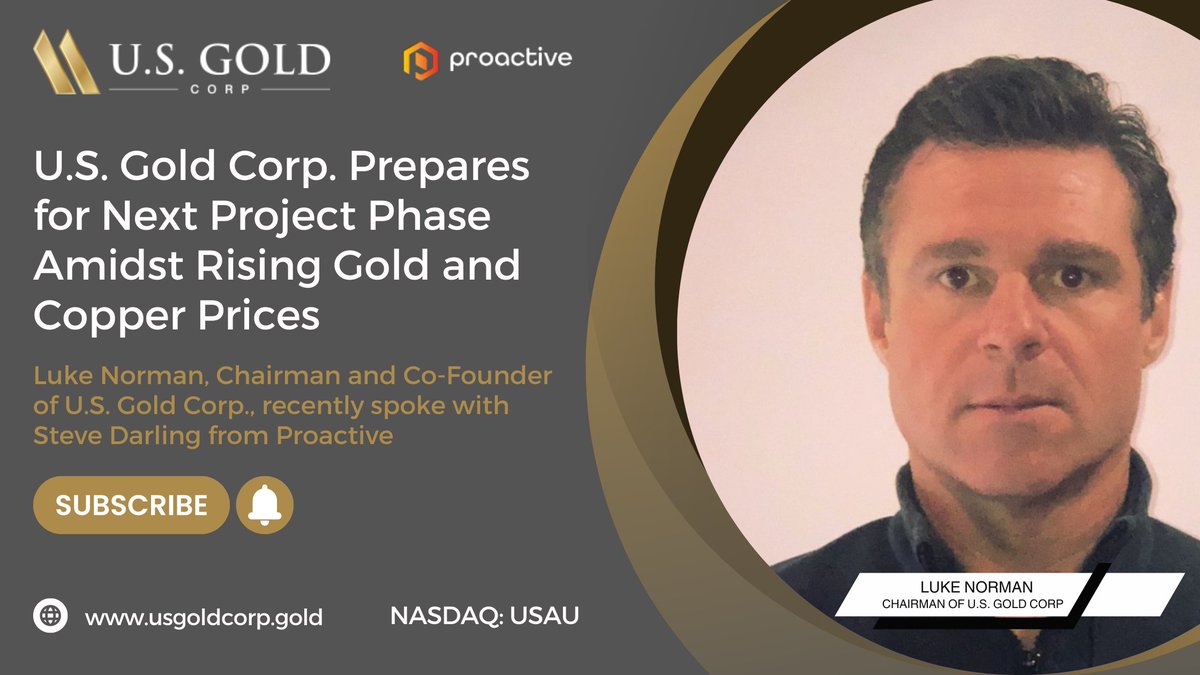 U.S. GOLD
CORP

proactive

U.S. Gold Corp. Prepares for Next Project Phase Amidst Rising Gold and Copper Prices

Luke Norman, Chairman and Co-Founder of U.S. Gold Corp., recently spoke with Steve Darling from Proactive

SUBSCRIBE

www.usgoldcorp.gold

NASDAQ: USAU

LUKE NORMAN
CHAIRMAN OF U.S. GOLD CORP